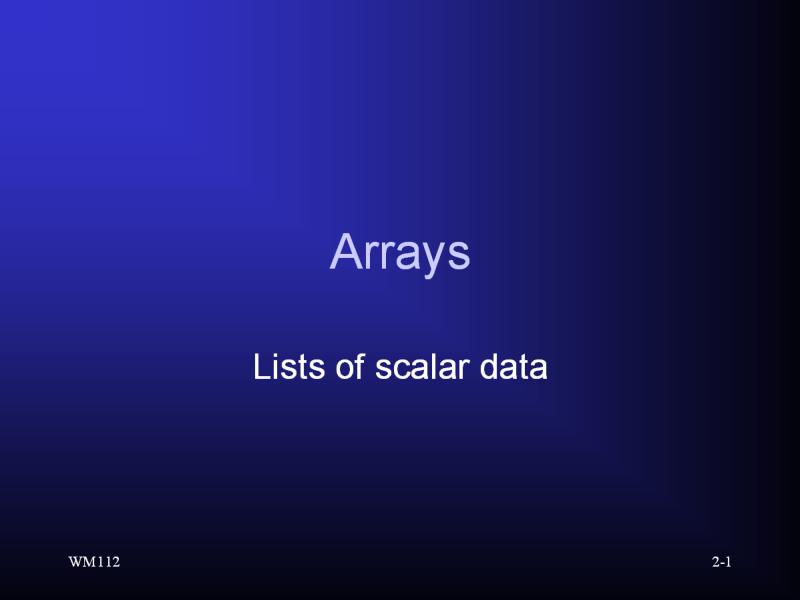 Arrays

Lists of scalar data

WM112

2-1